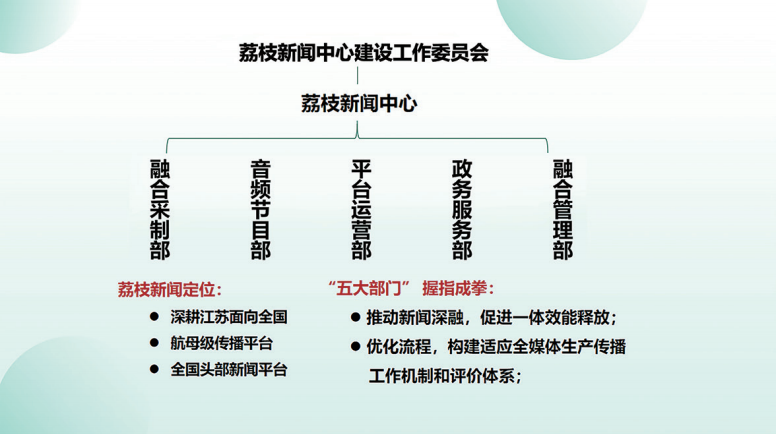 荔枝新闻中心建设工作委员会

荔枝新闻中心

融合采制部

音频节目部

平台运营部

政务服务部

融合管理部

荔枝新闻定位：

● 深耕江苏面向全国

● 航母级传播平台

● 全国头部新闻平台

“五大部门” 握指成拳：

● 推动新闻深融，促进一体效能释放；

● 优化流程，构建适应全媒体生产传播工作机制和评价体系；